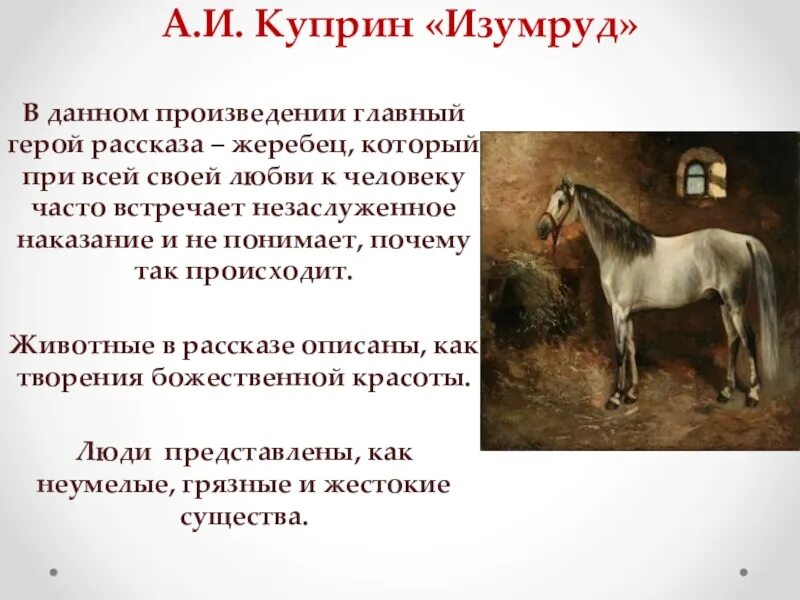 А.И. Куприн «Изумруд»

В данном произведении главный герой рассказа – жеребец, который при всей своей любви к человеку часто встречает незаслуженное наказание и не понимает, почему так происходит.

Животные в рассказе описаны, как творения божественной красоты.

Люди представлены, как неумелые, грязные и жестокие существа.